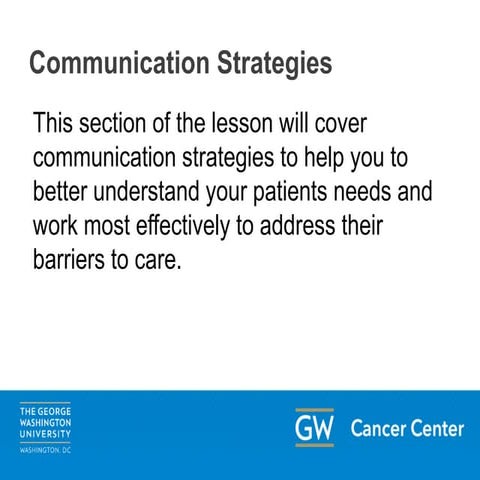 Communication Strategies

This section of the lesson will cover communication strategies to help you to better understand your patients needs and work most effectively to address their barriers to care.

THE GEORGE WASHINGTON UNIVERSITY
WASHINGTON, DC

GW Cancer Center